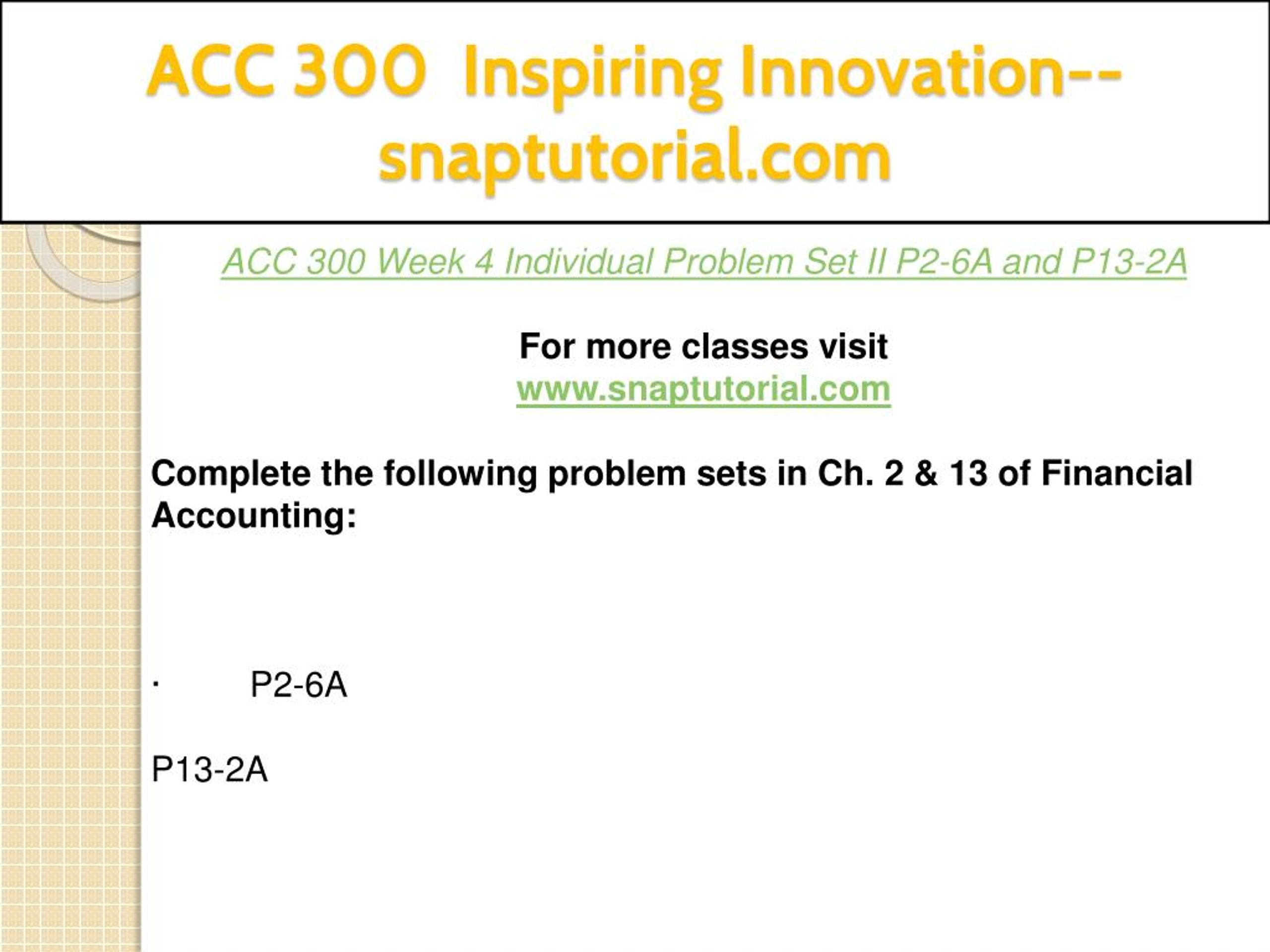 ACC 300 Inspiring Innovation--snaptutorial.com

ACC 300 Week 4 Individual Problem Set II P2-6A and P13-2A

For more classes visit
www.snaptutorial.com

Complete the following problem sets in Ch. 2 & 13 of Financial Accounting:

· P2-6A

P13-2A